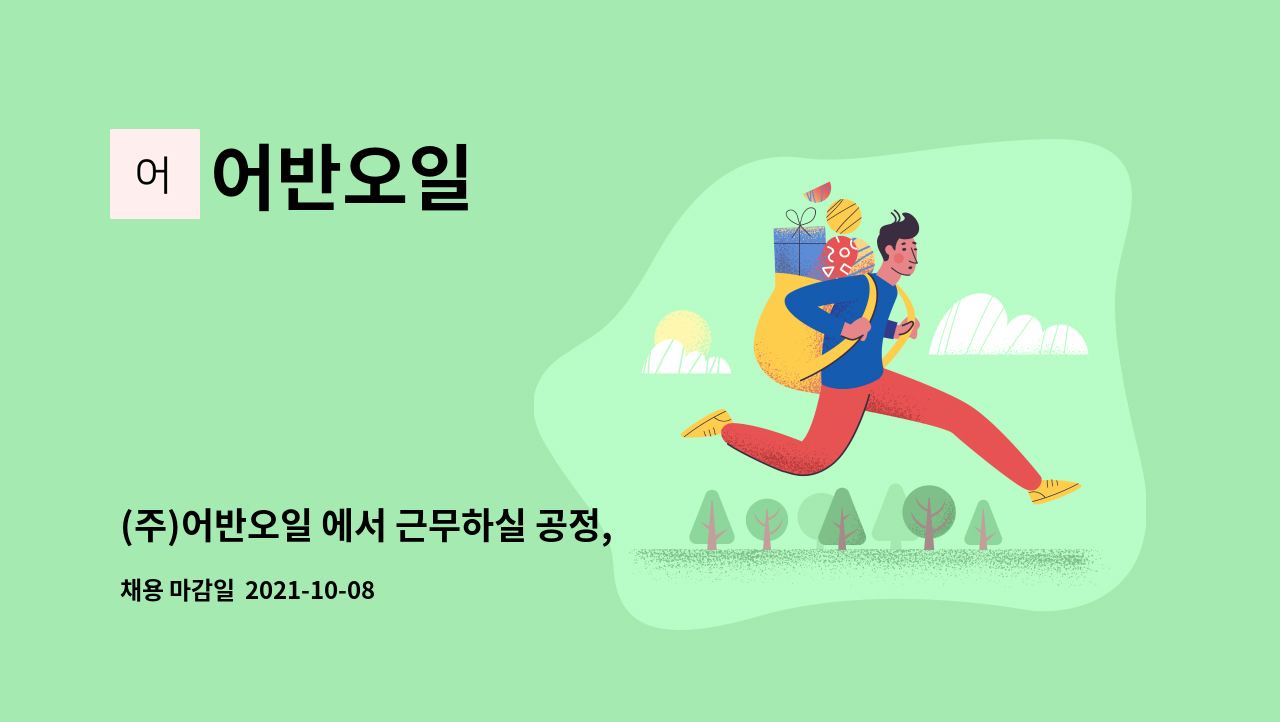 어 어반오일

(주)어반오일 에서 근무하실 공정,

채용 마감일 2021-10-08